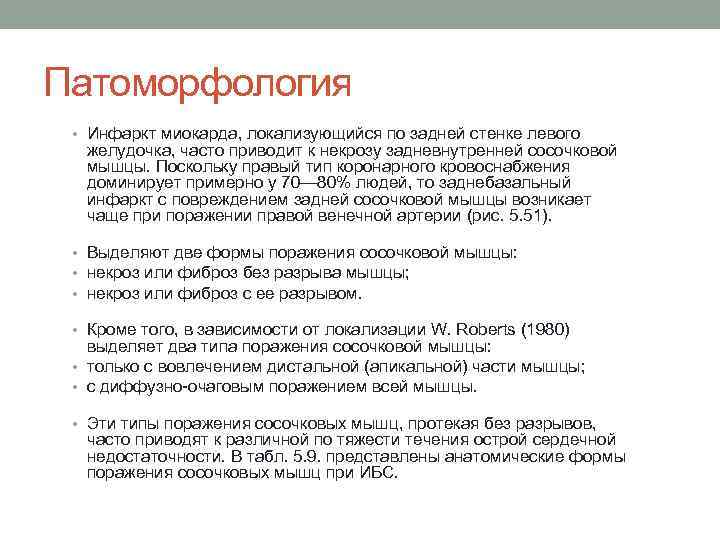 Патоморфология

• Инфаркт миокарда, локализующийся по задней стенке левого желудочка, часто приводит к некрозу задневнутренней сосочковой мышцы. Поскольку правый тип коронарного кровоснабжения доминирует примерно у 70—80% людей, то заднебазальный инфаркт с повреждением задней сосочковой мышцы возникает чаще при поражении правой венечной артерии (рис. 5.51).

• Выделяют две формы поражения сосочковой мышцы:
• некроз или фиброз без разрыва мышцы;
• некроз или фиброз с ее разрывом.

• Кроме того, в зависимости от локализации W. Roberts (1980) выделяет два типа поражения сосочковой мышцы:
• только с вовлечением дистальной (апикальной) части мышцы;
• с диффузно-очаговым поражением всей мышцы.

• Эти типы поражения сосочковых мышц, протекая без разрывов, часто приводят к различной по тяжести течения острой сердечной недостаточности. В табл. 5.9. представлены анатомические формы поражения сосочковых мышц при ИБС.